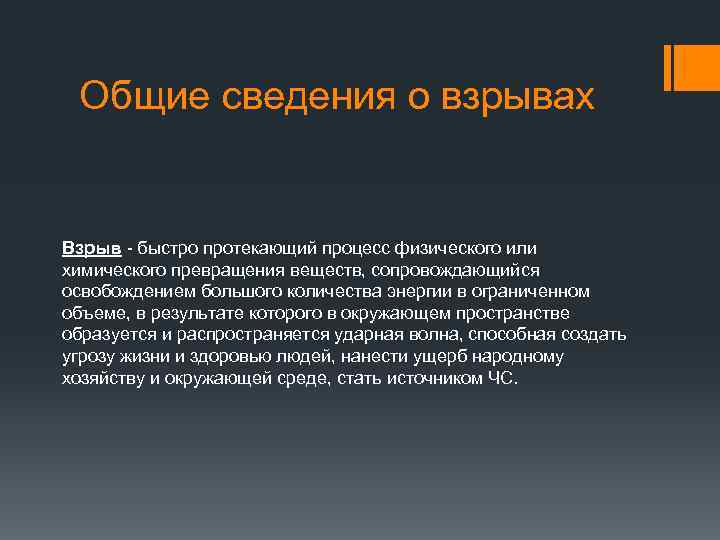 Общие сведения о взрывах

Взрыв - быстро протекающий процесс физического или химического превращения веществ, сопровождающийся освобождением большого количества энергии в ограниченном объеме, в результате которого в окружающем пространстве образуется и распространяется ударная волна, способная создать угрозу жизни и здоровью людей, нанести ущерб народному хозяйству и окружающей среде, стать источником ЧС.